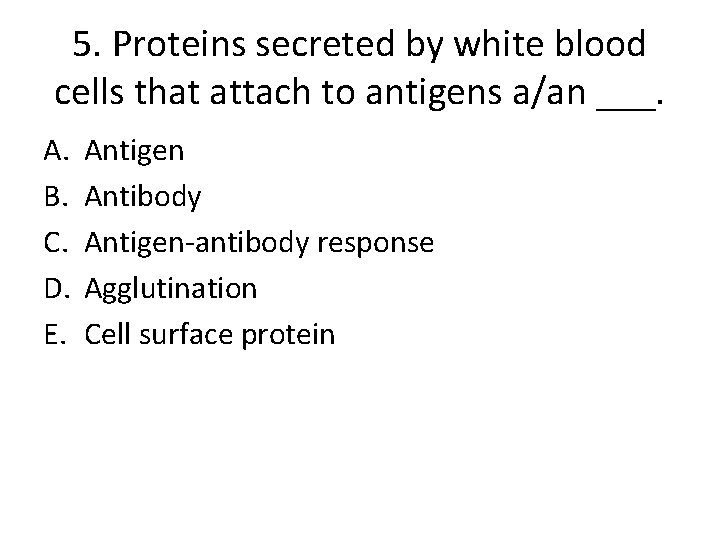 5. Proteins secreted by white blood cells that attach to antigens a/an ___.

A. Antigen
B. Antibody
C. Antigen-antibody response
D. Agglutination
E. Cell surface protein